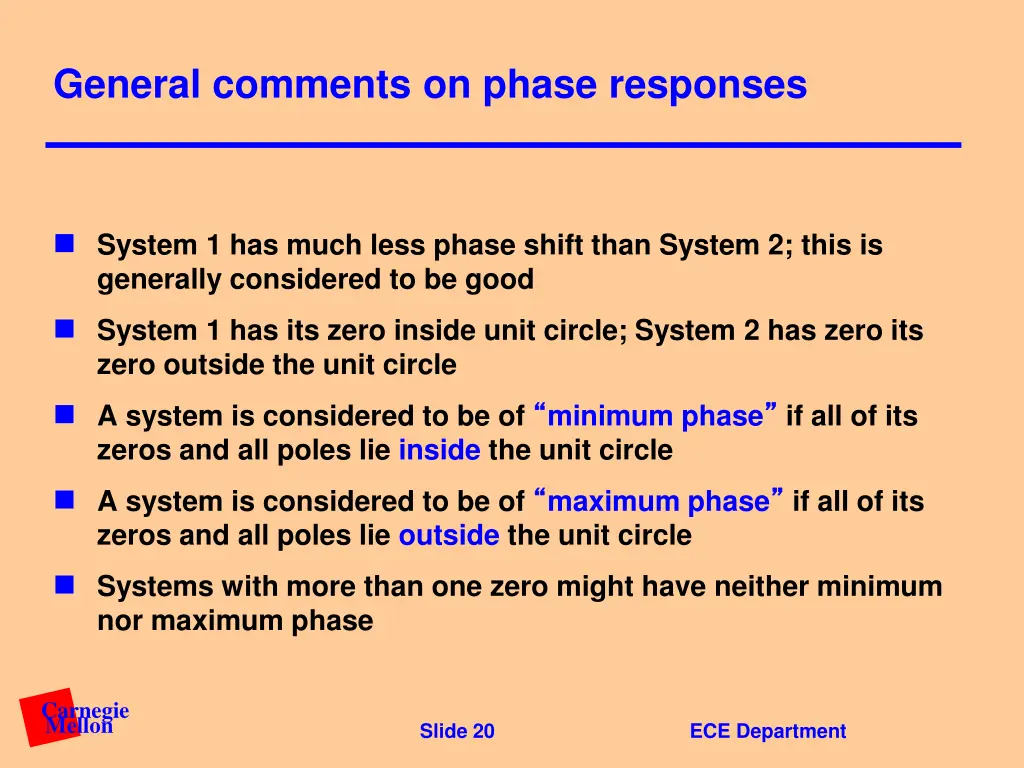 General comments on phase responses

System 1 has much less phase shift than System 2; this is generally considered to be good

System 1 has its zero inside unit circle; System 2 has zero its zero outside the unit circle

A system is considered to be of “minimum phase” if all of its zeros and all poles lie inside the unit circle

A system is considered to be of “maximum phase” if all of its zeros and all poles lie outside the unit circle

Systems with more than one zero might have neither minimum nor maximum phase

Carnegie Mellon

Slide 20

ECE Department